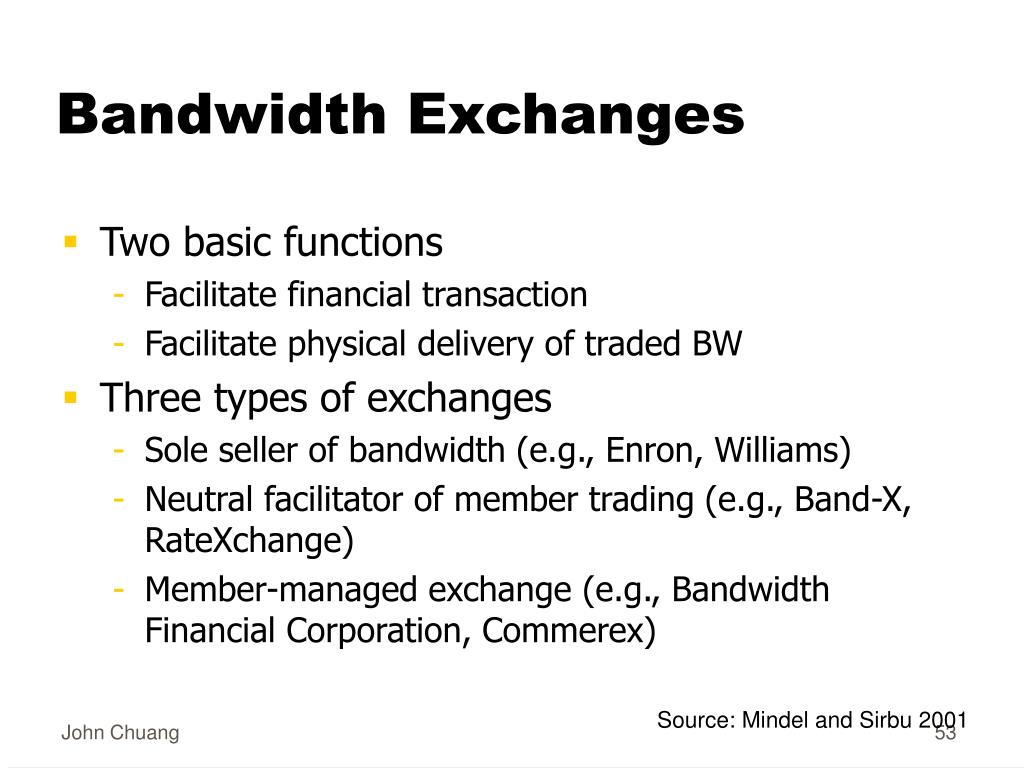 Bandwidth Exchanges

▪ Two basic functions
- Facilitate financial transaction
- Facilitate physical delivery of traded BW

▪ Three types of exchanges
- Sole seller of bandwidth (e.g., Enron, Williams)
- Neutral facilitator of member trading (e.g., Band-X, RateXchange)
- Member-managed exchange (e.g., Bandwidth Financial Corporation, Commerex)

Source: Mindel and Sirbu 2001

John Chuang

53